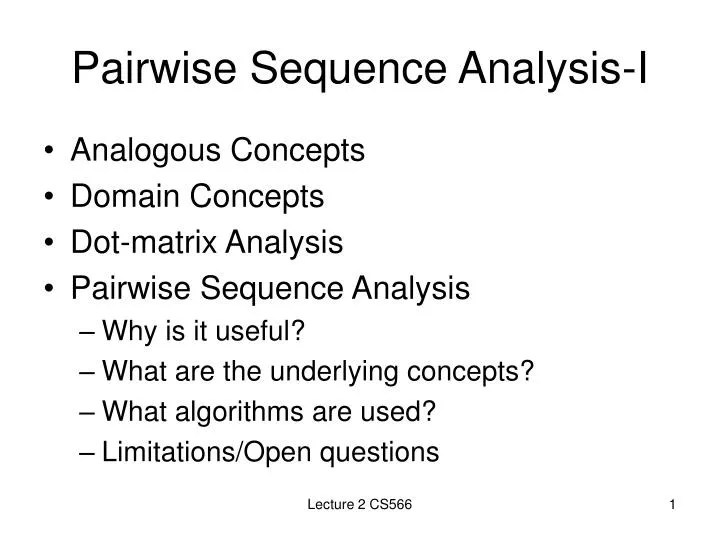 Pairwise Sequence Analysis-I

• Analogous Concepts
• Domain Concepts
• Dot-matrix Analysis
• Pairwise Sequence Analysis
– Why is it useful?
– What are the underlying concepts?
– What algorithms are used?
– Limitations/Open questions

Lecture 2 CS566

1